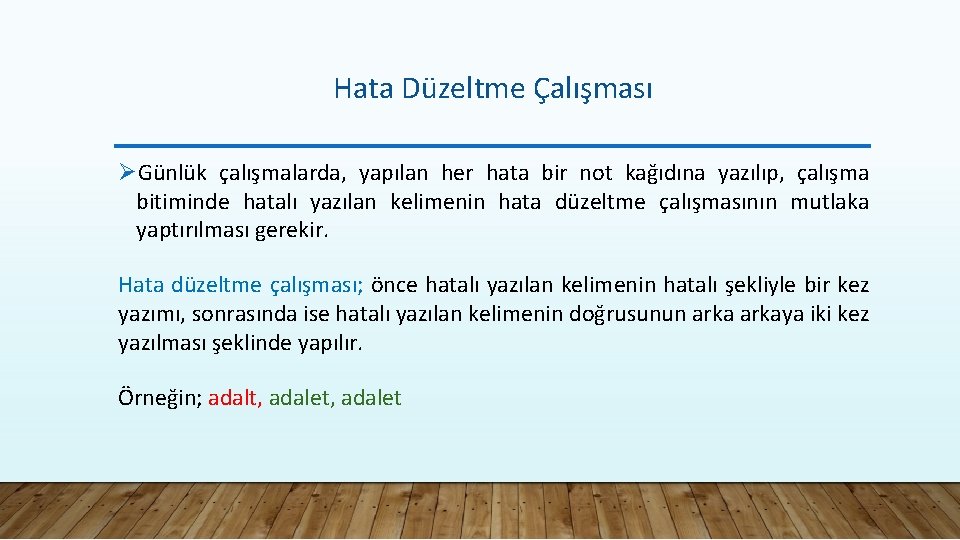 Hata Düzeltme Çalışması

➢Günlük çalışmalarda, yapılan her hata bir not kağıdına yazılıp, çalışma bitiminde hatalı yazılan kelimenin hata düzeltme çalışmasının mutlaka yaptırılması gerekir.

Hata düzeltme çalışması; önce hatalı yazılan kelimenin hatalı şekliyle bir kez yazımı, sonrasında ise hatalı yazılan kelimenin doğrusunun arka arkaya iki kez yazılması şeklinde yapılır.

Örneğin; adalt, adalet, adalet